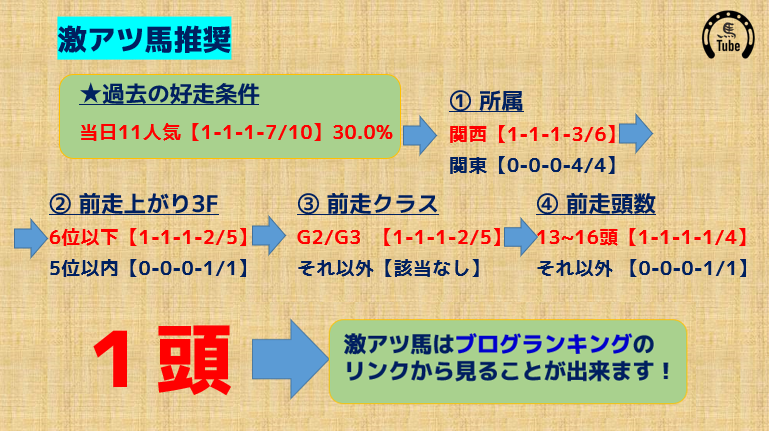 激アツ馬推奨

Tube

★過去の好走条件
当日11人気【1-1-1-7/10】30.0%

① 所属
関西【1-1-1-3/6】
関東【0-0-0-4/4】

② 前走上がり3F
6位以下【1-1-1-2/5】
5位以内【0-0-0-1/1】

③ 前走クラス
G2/G3　【1-1-1-2/5】
それ以外【該当なし】

④ 前走頭数
13~16頭【1-1-1-1/4】
それ以外 【0-0-0-1/1】

1頭

激アツ馬はブログランキングのリンクから見ることが出来ます！